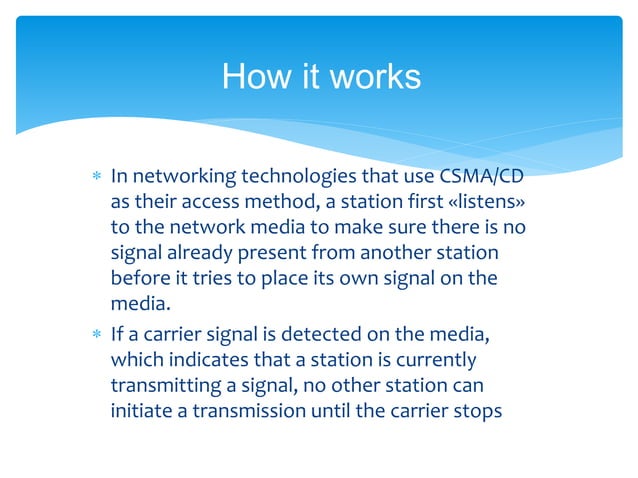 How it works

* In networking technologies that use CSMA/CD as their access method, a station first «listens» to the network media to make sure there is no signal already present from another station before it tries to place its own signal on the media.
* If a carrier signal is detected on the media, which indicates that a station is currently transmitting a signal, no other station can initiate a transmission until the carrier stops